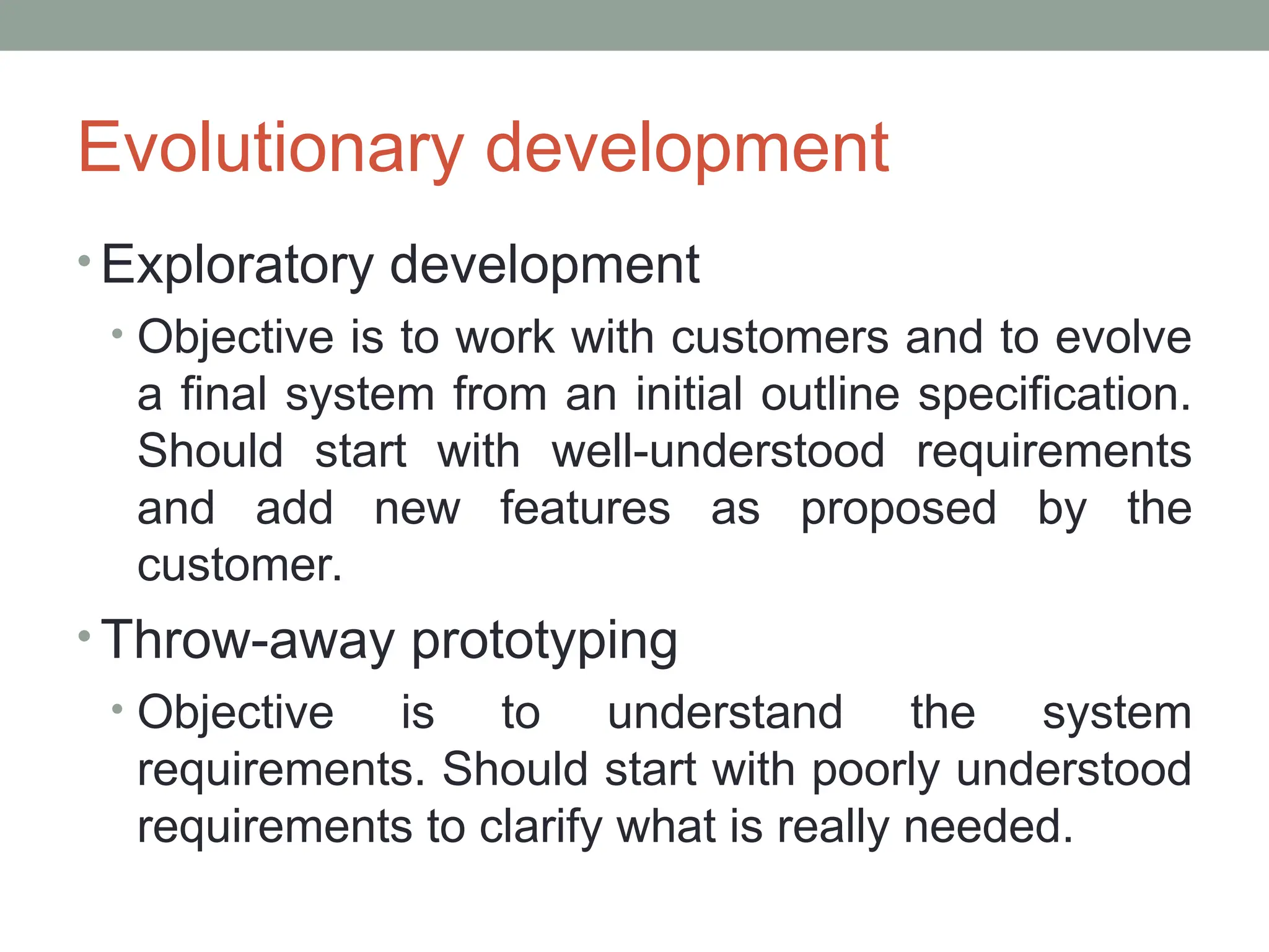 Evolutionary development

• Exploratory development
  • Objective is to work with customers and to evolve a final system from an initial outline specification. Should start with well-understood requirements and add new features as proposed by the customer.
• Throw-away prototyping
  • Objective is to understand the system requirements. Should start with poorly understood requirements to clarify what is really needed.